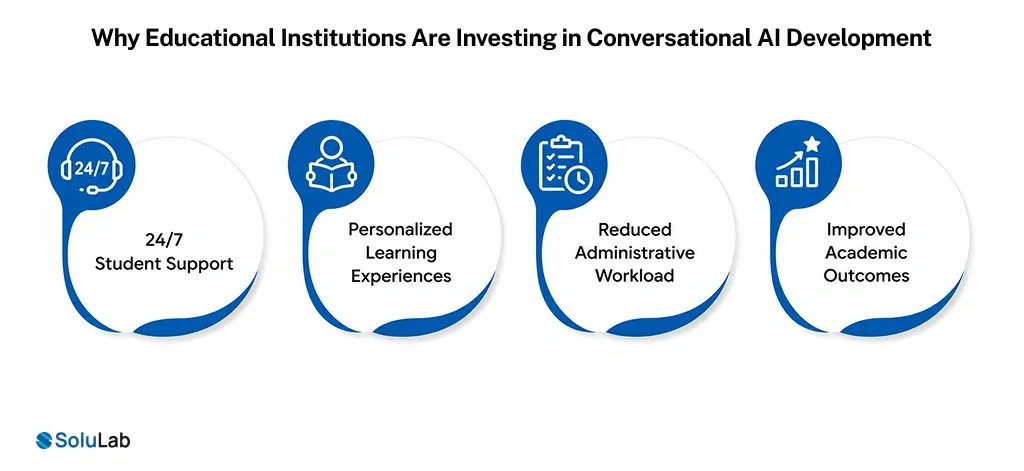 Why Educational Institutions Are Investing in Conversational AI Development

24/7

24/7 Student Support

Personalized Learning Experiences

Reduced Administrative Workload

Improved Academic Outcomes

SoluLab